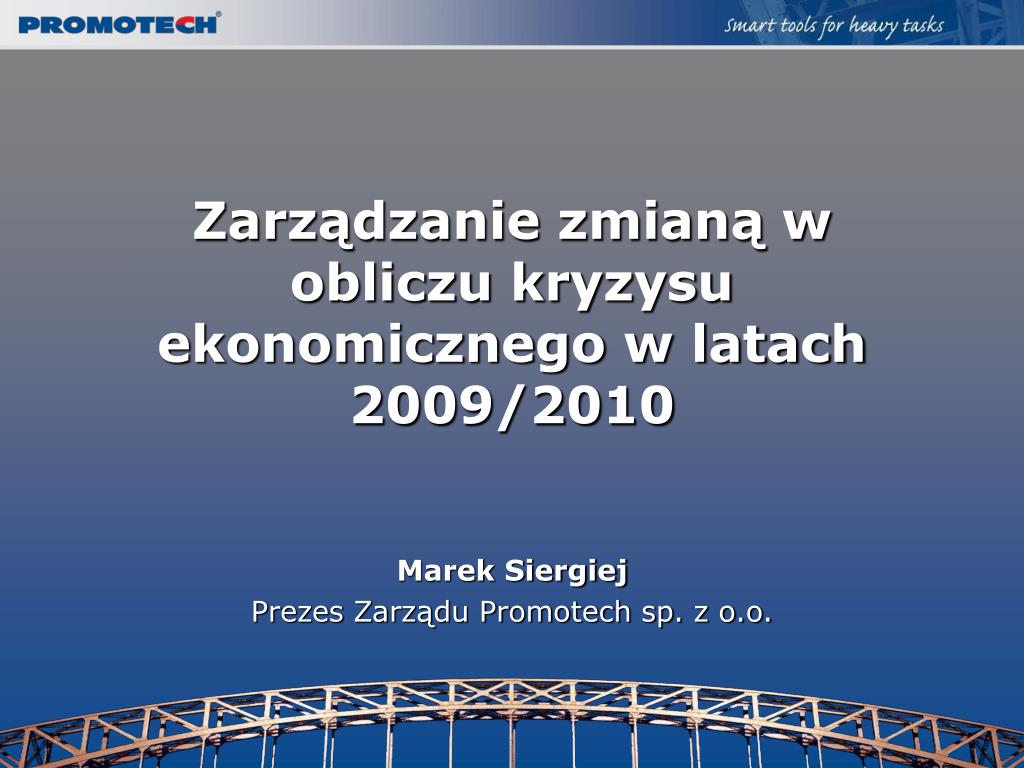 PROMOTECH®

Smart tools for heavy tasks

Zarządzanie zmianą w obliczu kryzysu ekonomicznego w latach 2009/2010

Marek Siergiej
Prezes Zarządu Promotech sp. z o.o.